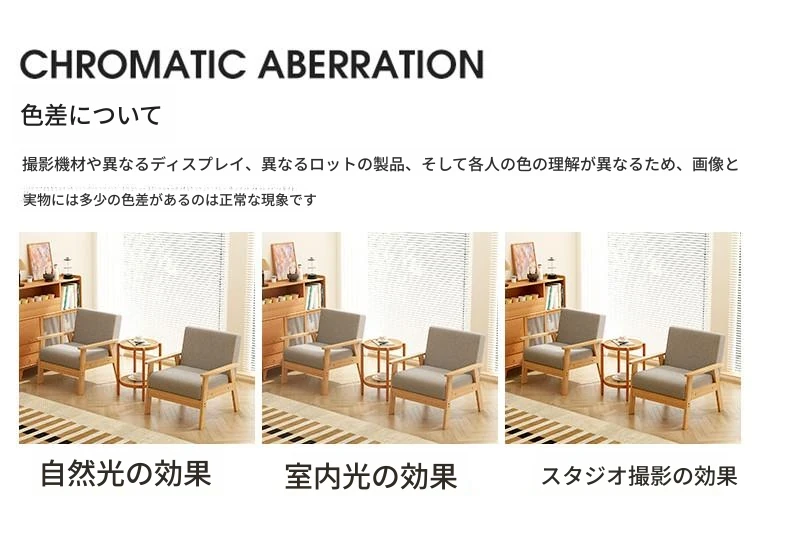 CHROMATIC ABERRATION

色差について

撮影機材や異なるディスプレイ、異なるロットの製品、そして各人の色の理解が異なるため、画像と実物には多少の色差があるのは正常な現象です

自然光の効果

室内光の効果

スタジオ撮影の効果